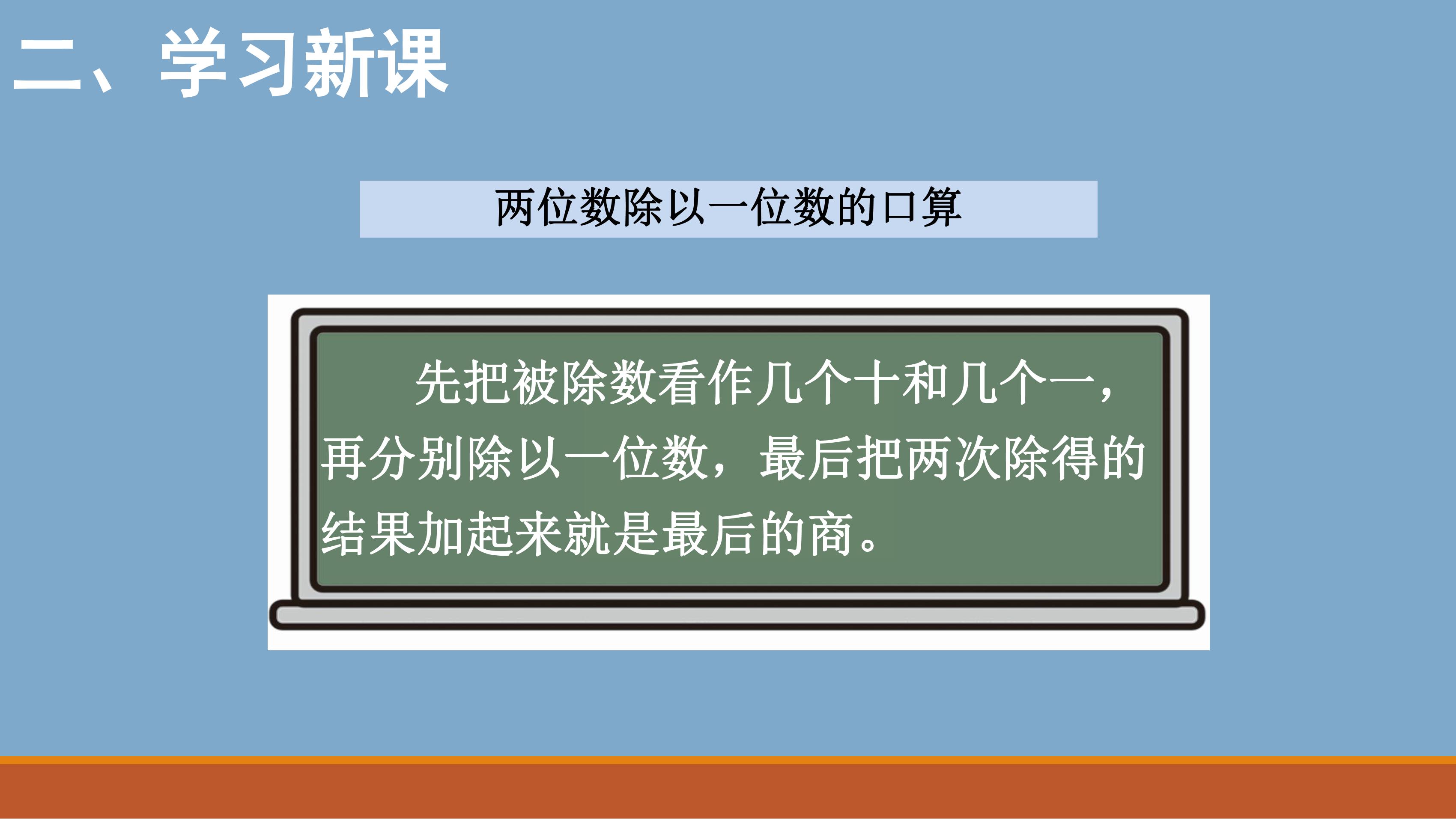 二、学习新课

两位数除以一位数的口算

先把被除数看作几个十和几个一，再分别除以一位数，最后把两次除得的结果加起来就是最后的商。